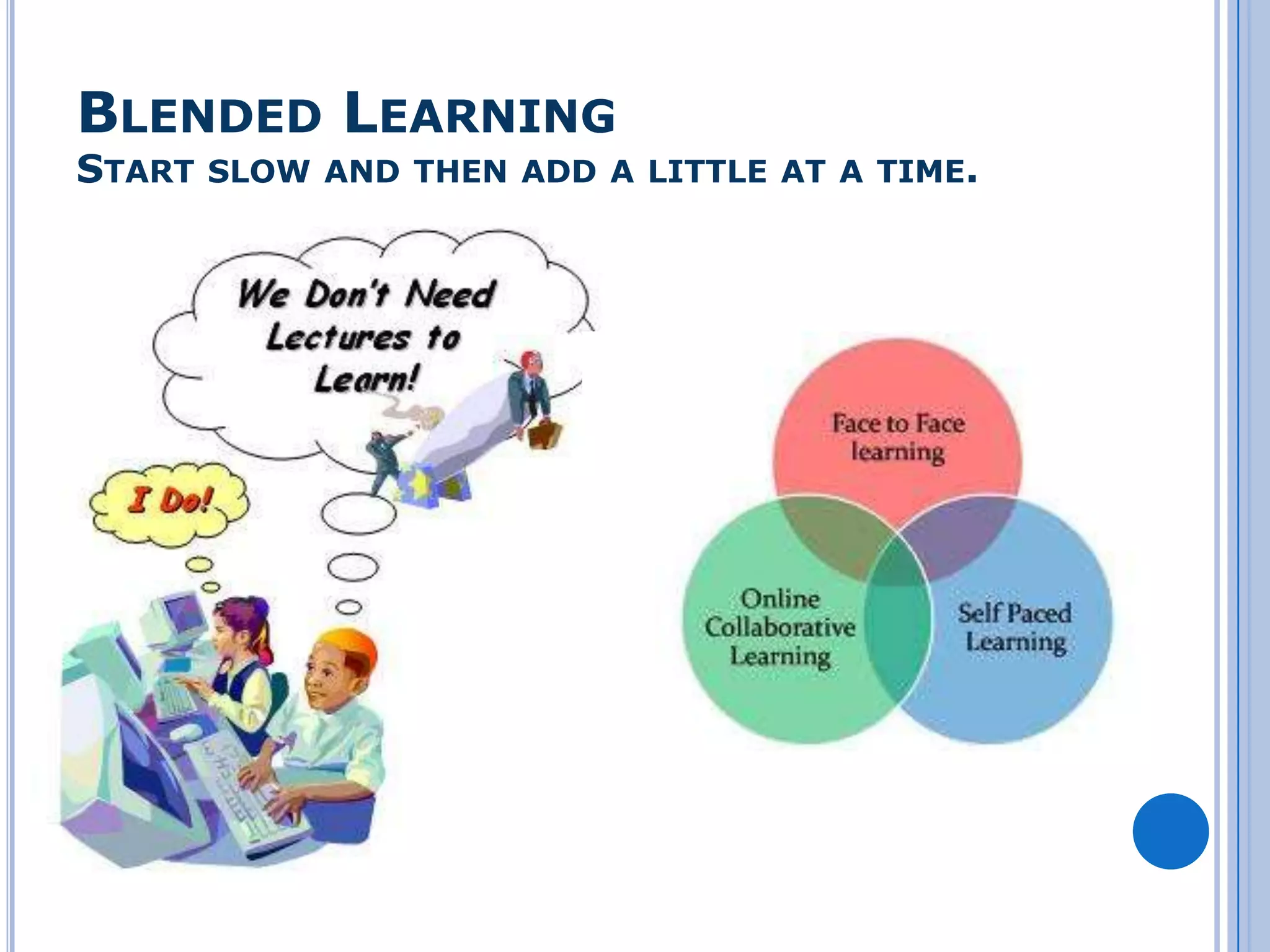 BLENDED LEARNING
START SLOW AND THEN ADD A LITTLE AT A TIME.

We Don't Need Lectures to Learn!

I Do!

Face to Face learning

Online Collaborative Learning

Self Paced Learning